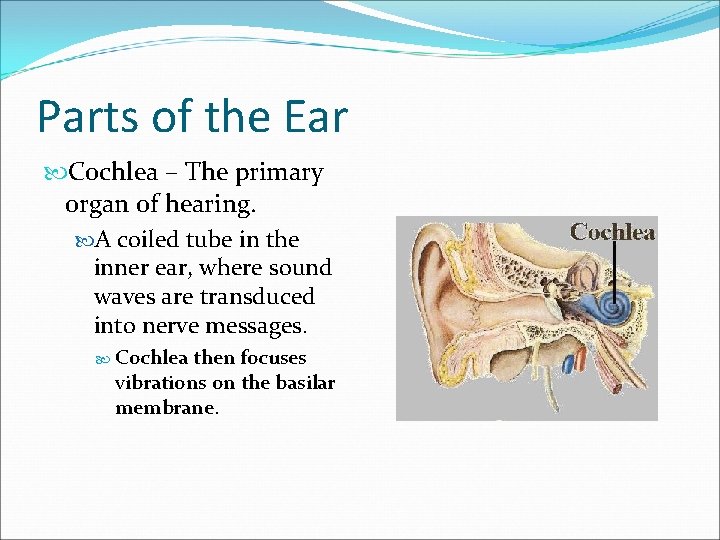 Parts of the Ear

Cochlea – The primary organ of hearing.

A coiled tube in the inner ear, where sound waves are transduced into nerve messages.

Cochlea then focuses vibrations on the basilar membrane.

Cochlea